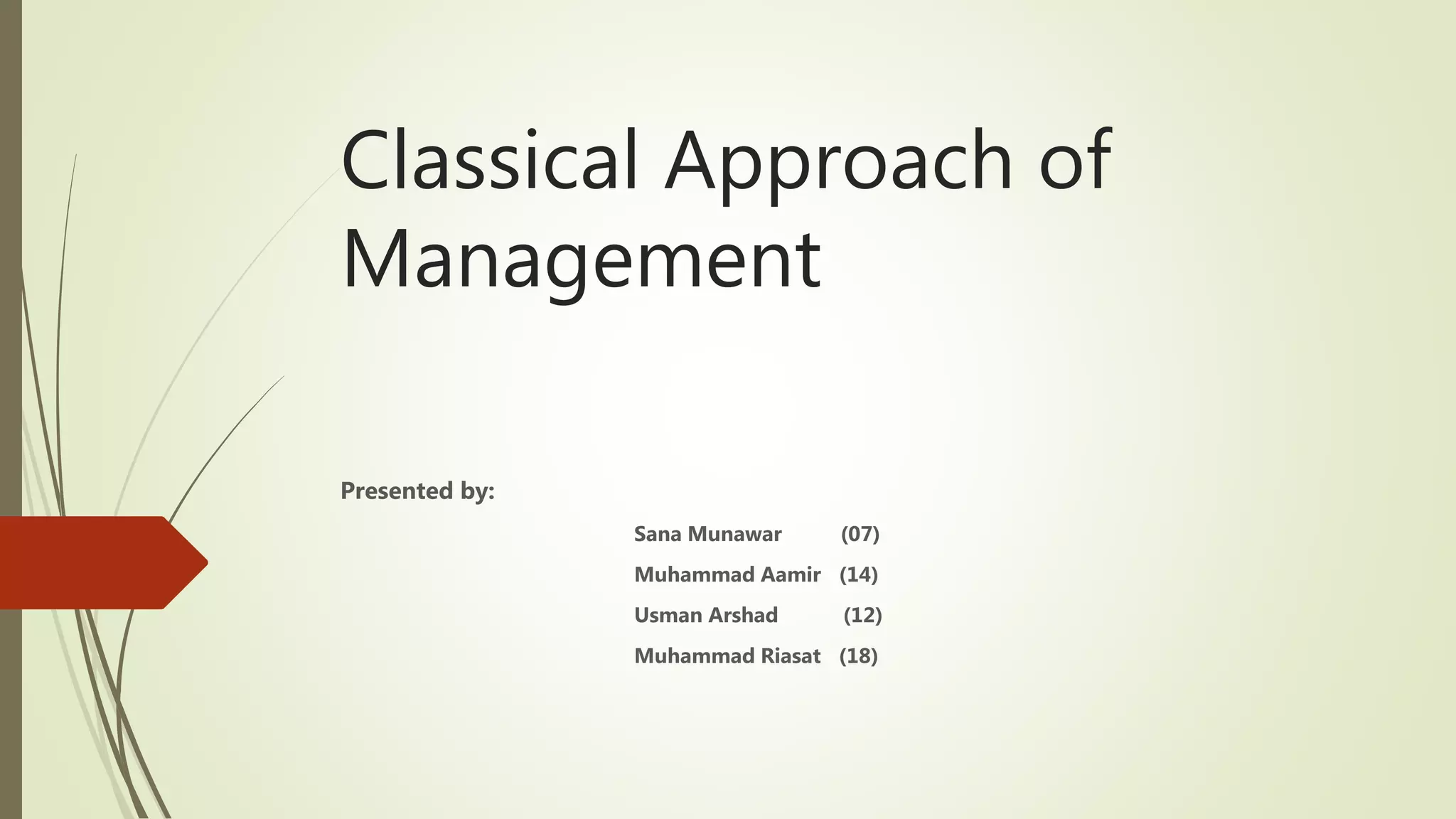 Classical Approach of Management

Presented by:

Sana Munawar (07)

Muhammad Aamir (14)

Usman Arshad (12)

Muhammad Riasat (18)